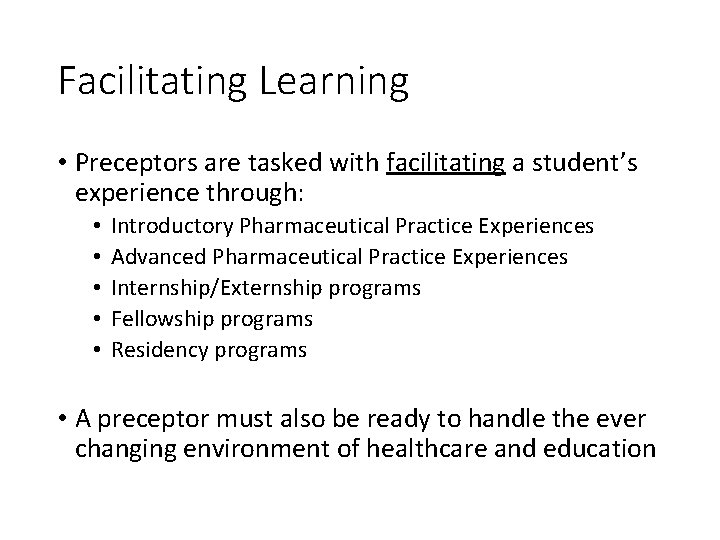 Facilitating Learning

• Preceptors are tasked with facilitating a student's experience through:
  • Introductory Pharmaceutical Practice Experiences
  • Advanced Pharmaceutical Practice Experiences
  • Internship/Externship programs
  • Fellowship programs
  • Residency programs

• A preceptor must also be ready to handle the ever changing environment of healthcare and education